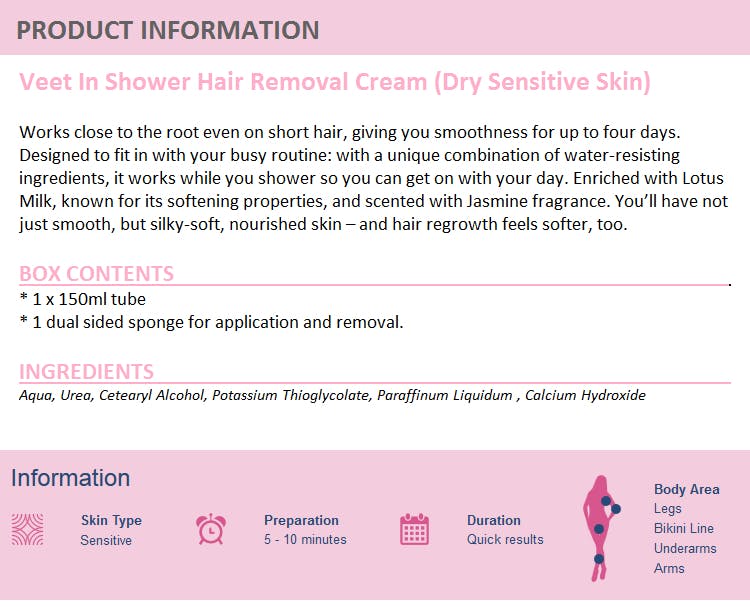 PRODUCT INFORMATION

Veet In Shower Hair Removal Cream (Dry Sensitive Skin)

Works close to the root even on short hair, giving you smoothness for up to four days. Designed to fit in with your busy routine: with a unique combination of water-resisting ingredients, it works while you shower so you can get on with your day. Enriched with Lotus Milk, known for its softening properties, and scented with Jasmine fragrance. You'll have not just smooth, but silky-soft, nourished skin – and hair regrowth feels softer, too.

BOX CONTENTS

* 1 x 150ml tube
* 1 dual sided sponge for application and removal.

INGREDIENTS

Aqua, Urea, Cetearyl Alcohol, Potassium Thioglycolate, Paraffinum Liquidum , Calcium Hydroxide

Information

Skin Type
Sensitive

Preparation
5 - 10 minutes

Duration
Quick results

Body Area
Legs
Bikini Line
Underarms
Arms